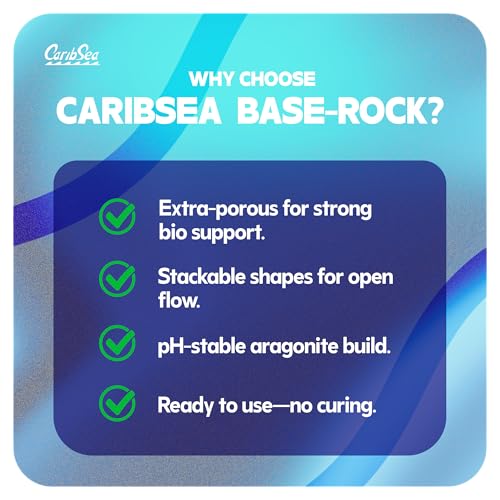 CaribSea

WHY CHOOSE
CARIBSEA BASE-ROCK?

Extra-porous for strong bio support.

Stackable shapes for open flow.

pH-stable aragonite build.

Ready to use—no curing.